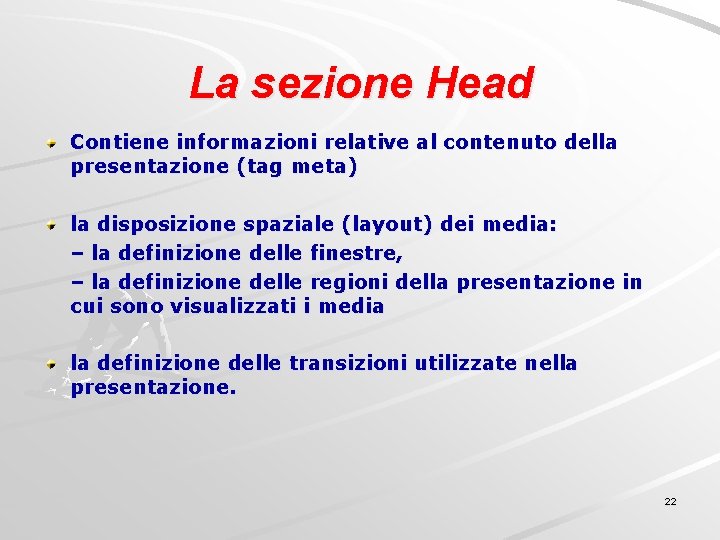 La sezione Head

Contiene informazioni relative al contenuto della presentazione (tag meta)

la disposizione spaziale (layout) dei media:
– la definizione delle finestre,
– la definizione delle regioni della presentazione in cui sono visualizzati i media

la definizione delle transizioni utilizzate nella presentazione.

22